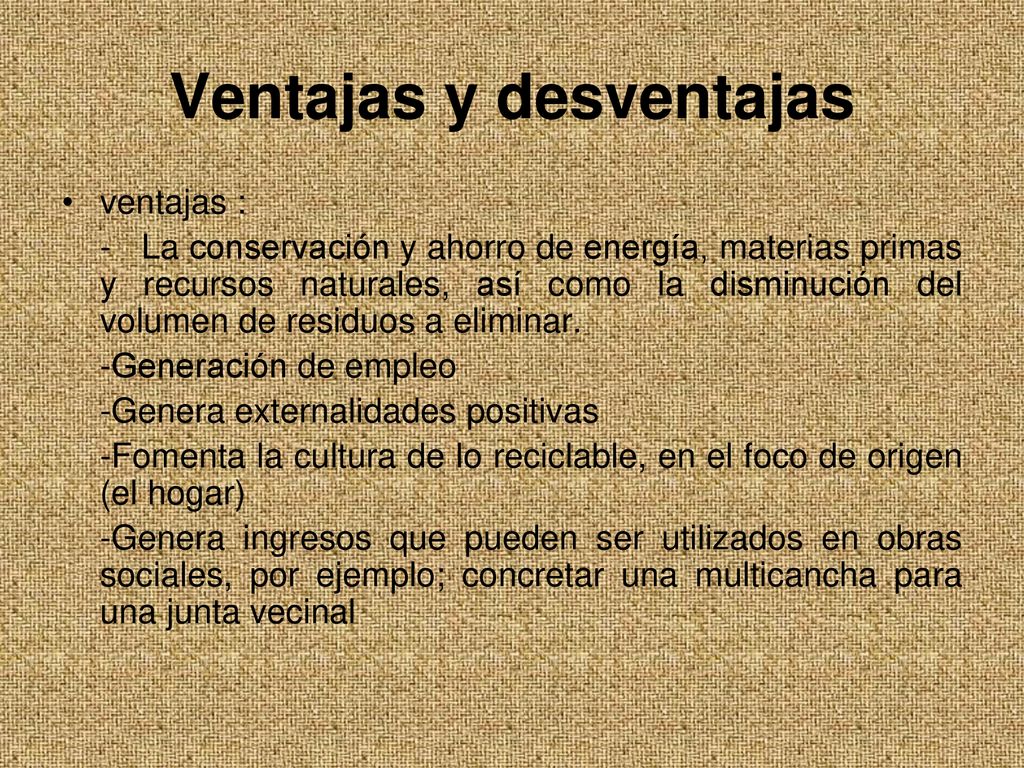 Ventajas y desventajas

• ventajas :

- La conservación y ahorro de energía, materias primas y recursos naturales, así como la disminución del volumen de residuos a eliminar.

-Generación de empleo

-Genera externalidades positivas

-Fomenta la cultura de lo reciclable, en el foco de origen (el hogar)

-Genera ingresos que pueden ser utilizados en obras sociales, por ejemplo; concretar una multicancha para una junta vecinal